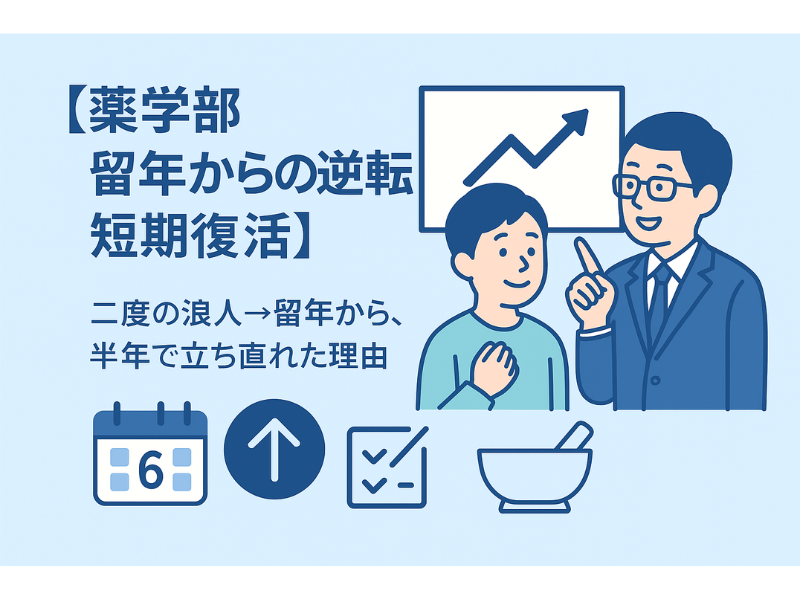 【薬学部
留年からの逆転
短期復活】

二度の浪人→留年から、
半年で立ち直れた理由

6